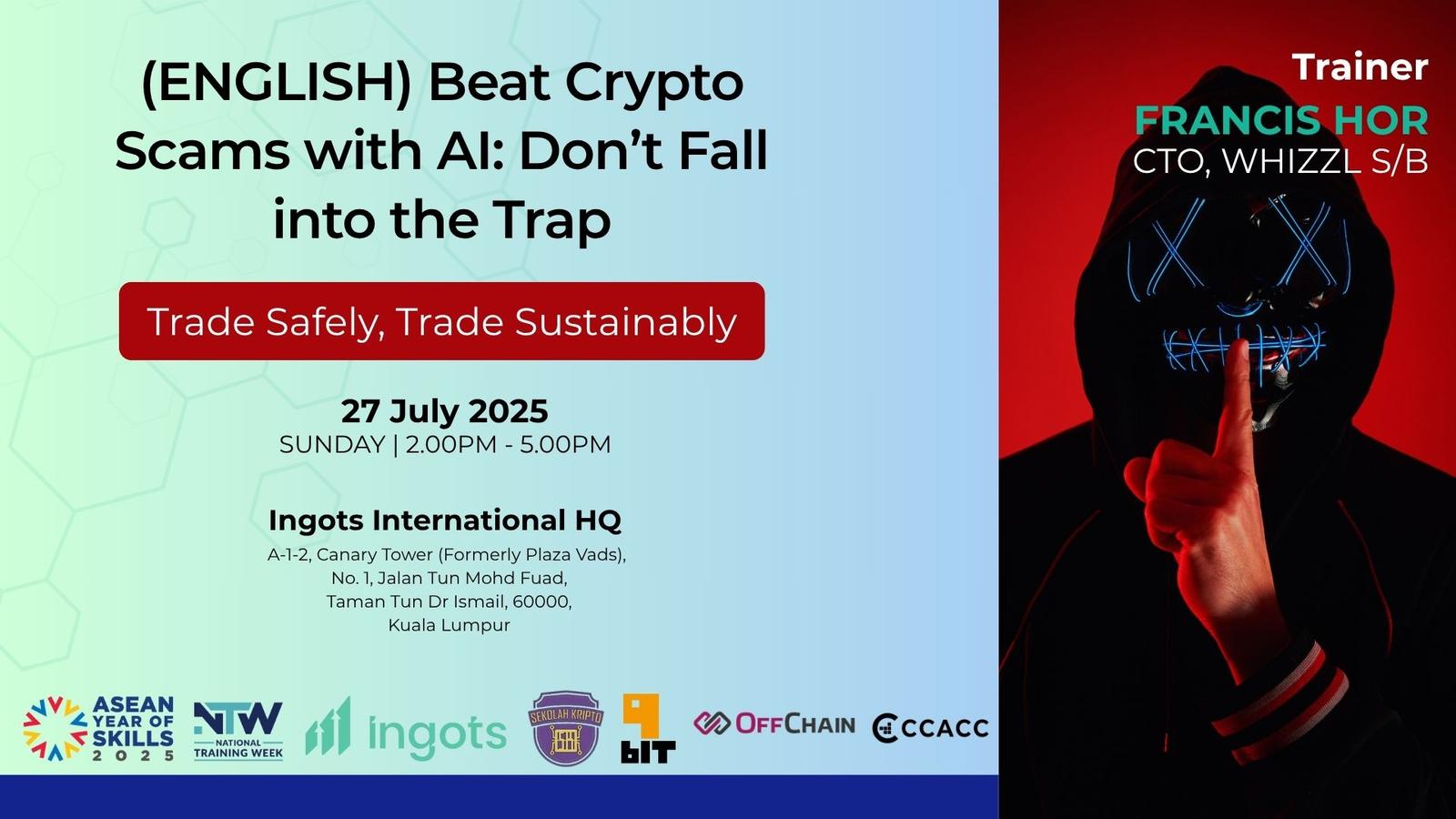 (ENGLISH) Beat Crypto Scams with AI: Don't Fall into the Trap

Trade Safely, Trade Sustainably

27 July 2025
SUNDAY | 2.00PM - 5.00PM

Ingots International HQ
A-1-2, Canary Tower (Formerly Plaza Vads), No. 1, Jalan Tun Mohd Fuad, Taman Tun Dr Ismail, 60000, Kuala Lumpur

ASEAN YEAR OF SKILLS 2025
NTW NATIONAL TRAINING WEEK
ingots
SEKOLAH KRIPTO
bIT
OFFCHAIN
CCACC

Trainer
FRANCIS HOR
CTO, WHIZZL S/B